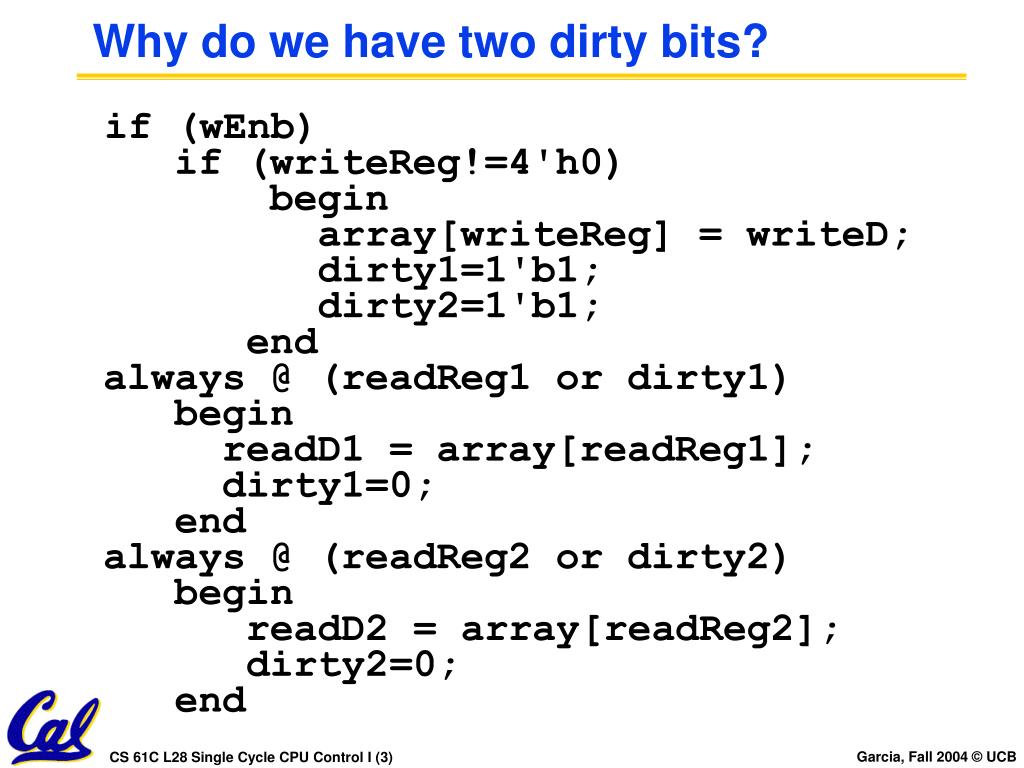 Why do we have two dirty bits?

if (wEnb)
   if (writeReg!=4'h0)
      begin
         array[writeReg] = writeD;
         dirty1=1'b1;
         dirty2=1'b1;
      end
always @ (readReg1 or dirty1)
   begin
      readD1 = array[readReg1];
      dirty1=0;
   end
always @ (readReg2 or dirty2)
   begin
      readD2 = array[readReg2];
      dirty2=0;
   end

Cal

CS 61C L28 Single Cycle CPU Control I (3)

Garcia, Fall 2004 © UCB